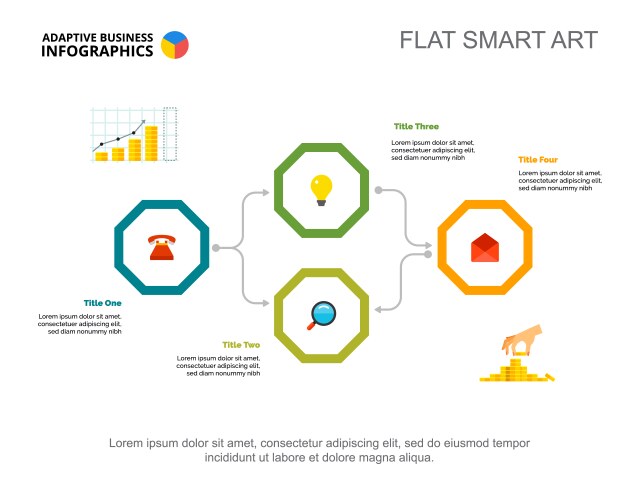 ADAPTIVE BUSINESS
INFOGRAPHICS

FLAT SMART ART

Title Three
Lorem ipsum dolor sit amet, consectetuer adipiscing elit, sed diam nonummy nibh

Title Four
Lorem ipsum dolor sit amet, consectetuer adipiscing elit, sed diam nonummy nibh

Title One
Lorem ipsum dolor sit amet, consectetuer adipiscing elit, sed diam nonummy nibh

Title Two
Lorem ipsum dolor sit amet, consectetuer adipiscing elit, sed diam nonummy nibh

Lorem ipsum dolor sit amet, consectetur adipiscing elit, sed do eiusmod tempor incididunt ut labore et dolore magna aliqua.